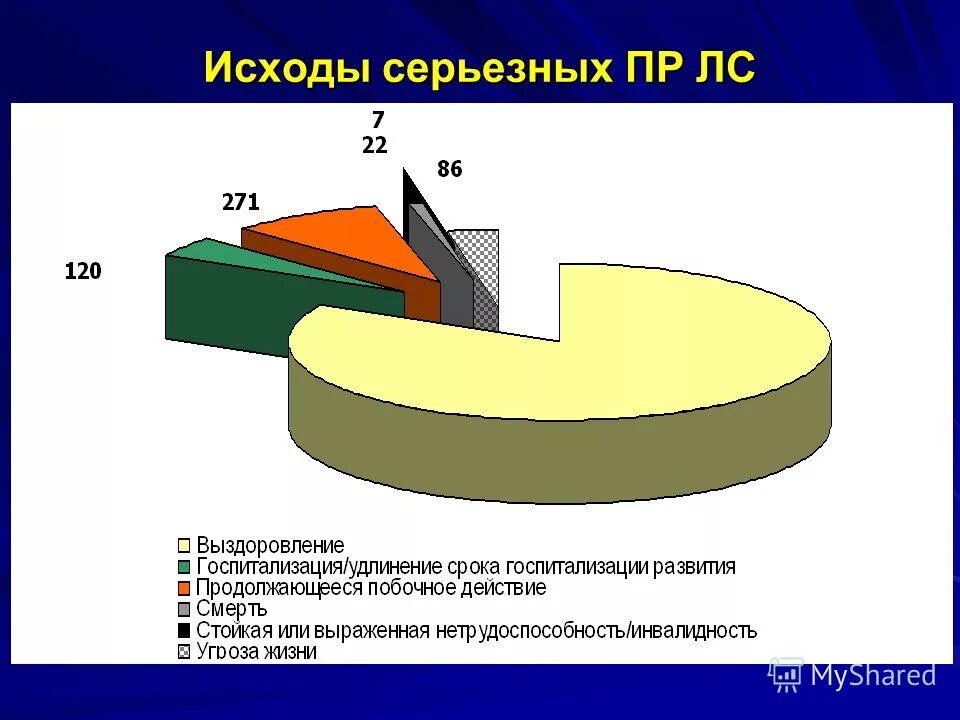 Исходы серьезных ПР ЛС

7

22

86

271

120

Выздоровление
Госпитализация/удлинение срока госпитализации развития
Продолжающееся побочное действие
Смерть
Стойкая или выраженная нетрудоспособность/инвалидность
Угроза жизни

MyShared